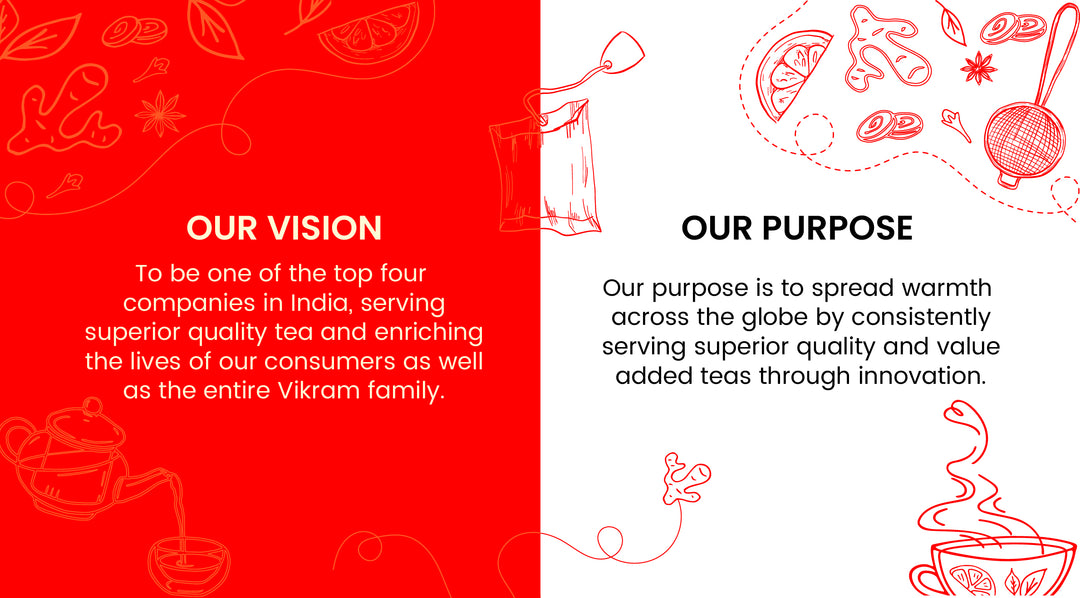 OUR VISION

To be one of the top four companies in India, serving superior quality tea and enriching the lives of our consumers as well as the entire Vikram family.

OUR PURPOSE

Our purpose is to spread warmth across the globe by consistently serving superior quality and value added teas through innovation.